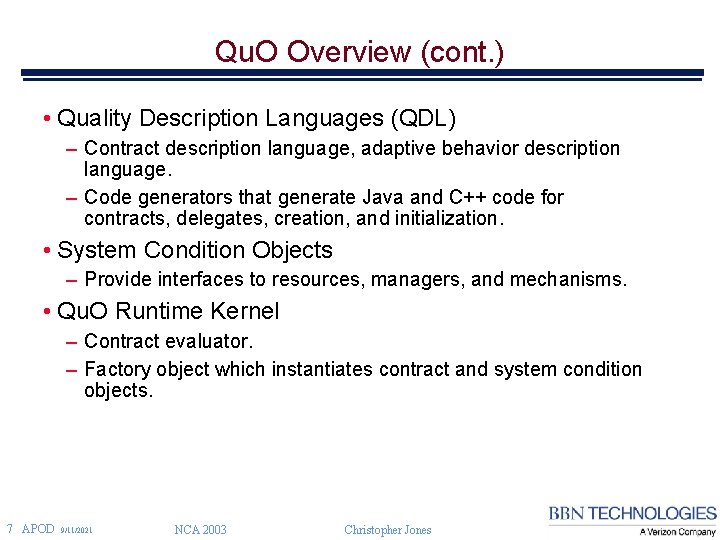 QuO Overview (cont.)

• Quality Description Languages (QDL)

– Contract description language, adaptive behavior description language.

– Code generators that generate Java and C++ code for contracts, delegates, creation, and initialization.

• System Condition Objects

– Provide interfaces to resources, managers, and mechanisms.

• QuO Runtime Kernel

– Contract evaluator.

– Factory object which instantiates contract and system condition objects.

7 APOD 9/11/2021 NCA 2003 Christopher Jones

BBN TECHNOLOGIES
A Verizon Company